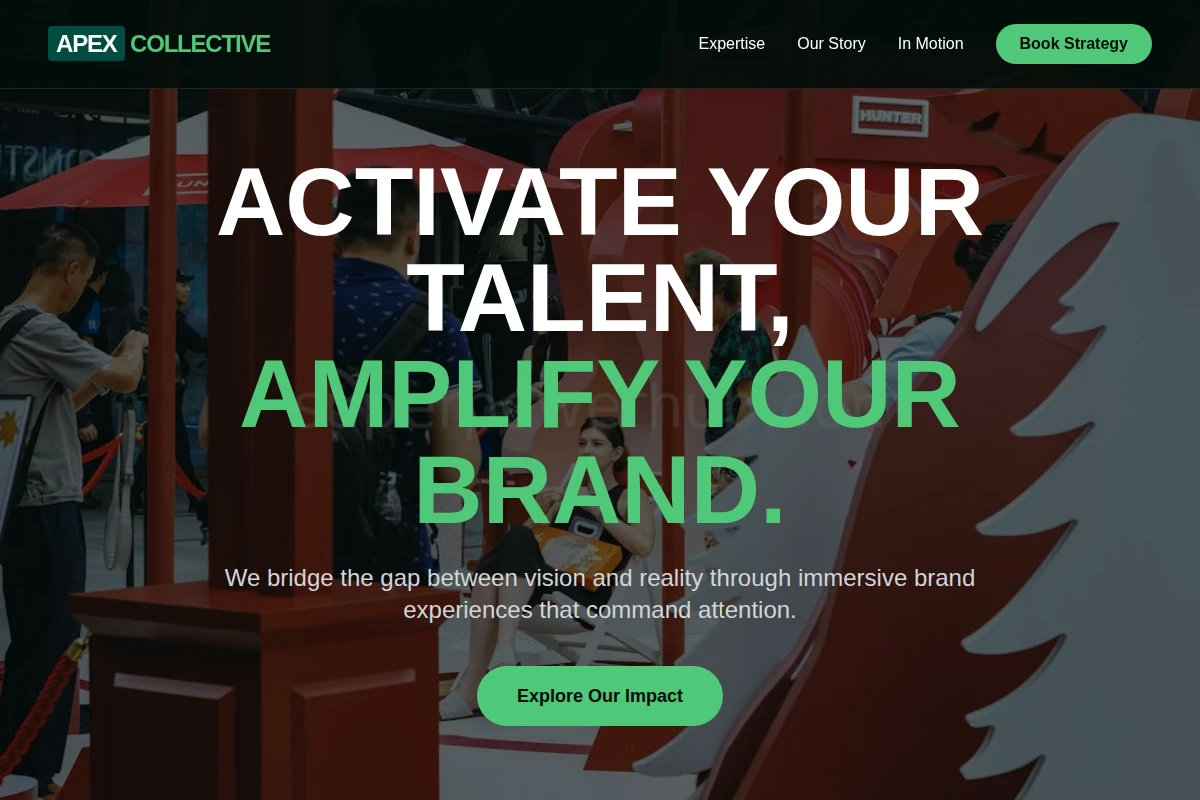 APEX COLLECTIVE

Expertise Our Story In Motion Book Strategy

HUNTER

ACTIVATE YOUR TALENT, AMPLIFY YOUR BRAND.

We bridge the gap between vision and reality through immersive brand experiences that command attention.

Explore Our Impact